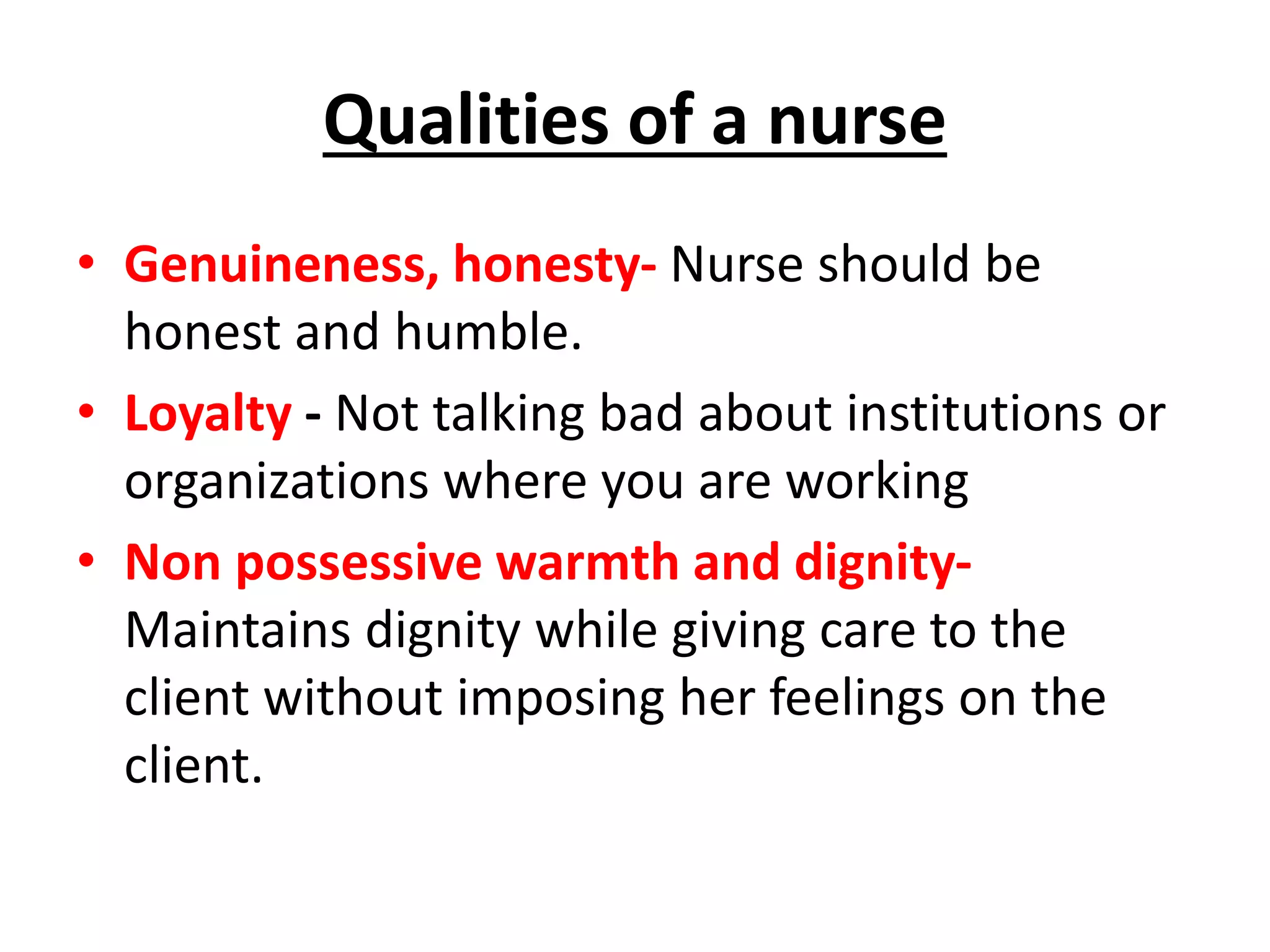 Qualities of a nurse

• Genuineness, honesty- Nurse should be honest and humble.

• Loyalty - Not talking bad about institutions or organizations where you are working

• Non possessive warmth and dignity- Maintains dignity while giving care to the client without imposing her feelings on the client.